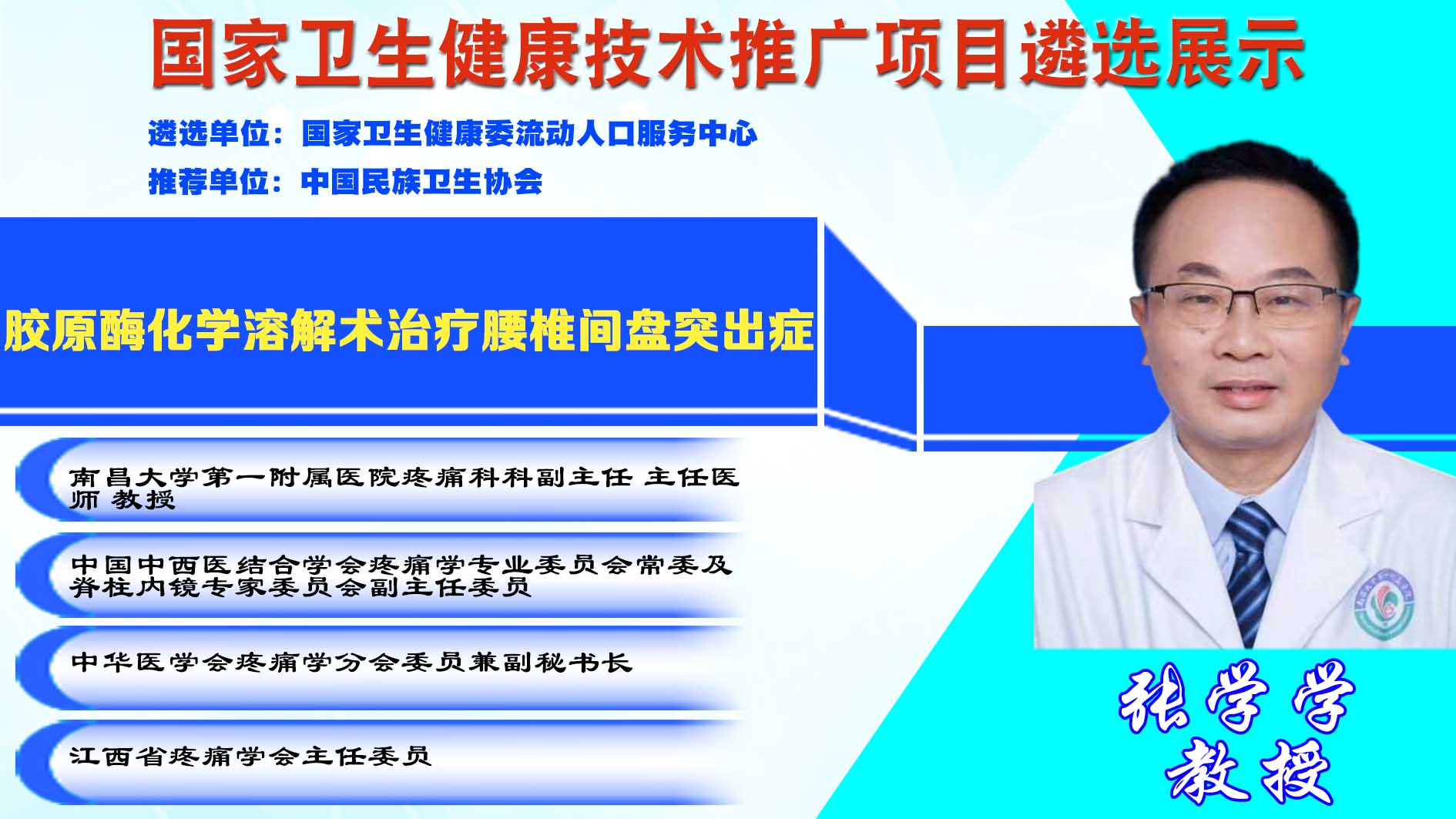 国家卫生健康技术推广项目遴选展示

遴选单位：国家卫生健康委流动人口服务中心

推荐单位：中国民族卫生协会

胶原酶化学溶解术治疗腰椎间盘突出症

南昌大学第一附属医院疼痛科科副主任 主任医师 教授

中国中西医结合学会疼痛学专业委员会常委及脊柱内镜专家委员会副主任委员

中华医学会疼痛学分会委员兼副秘书长

江西省疼痛学会主任委员

张学学
教授